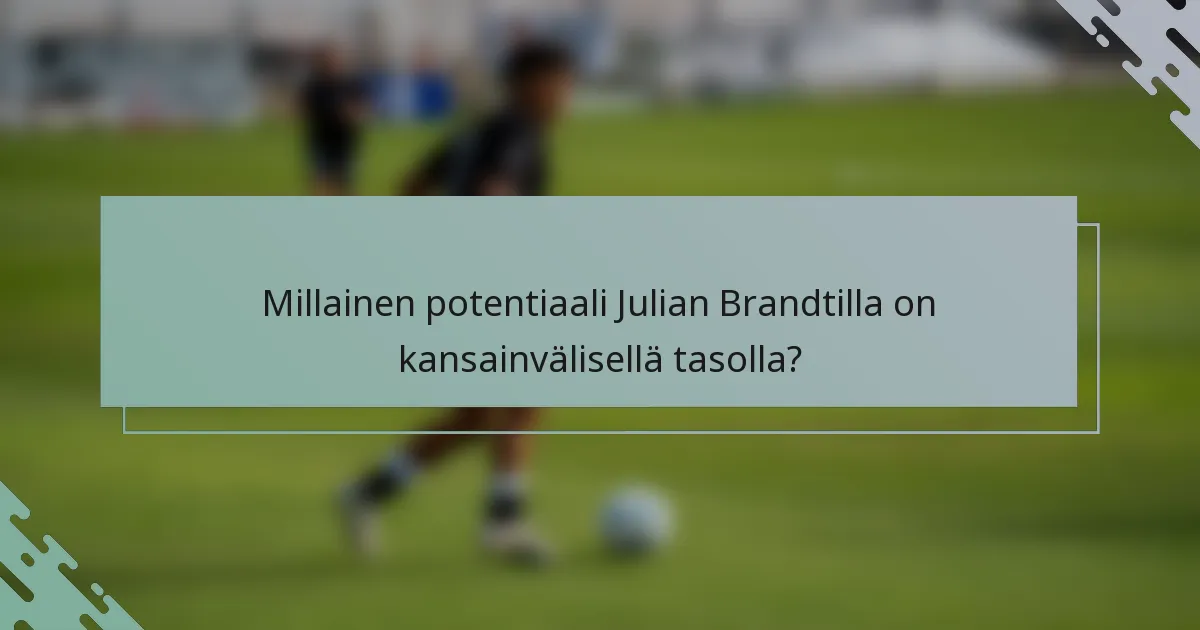 Millainen potentiaali Julian Brandtilla on kansainvälisellä tasolla?